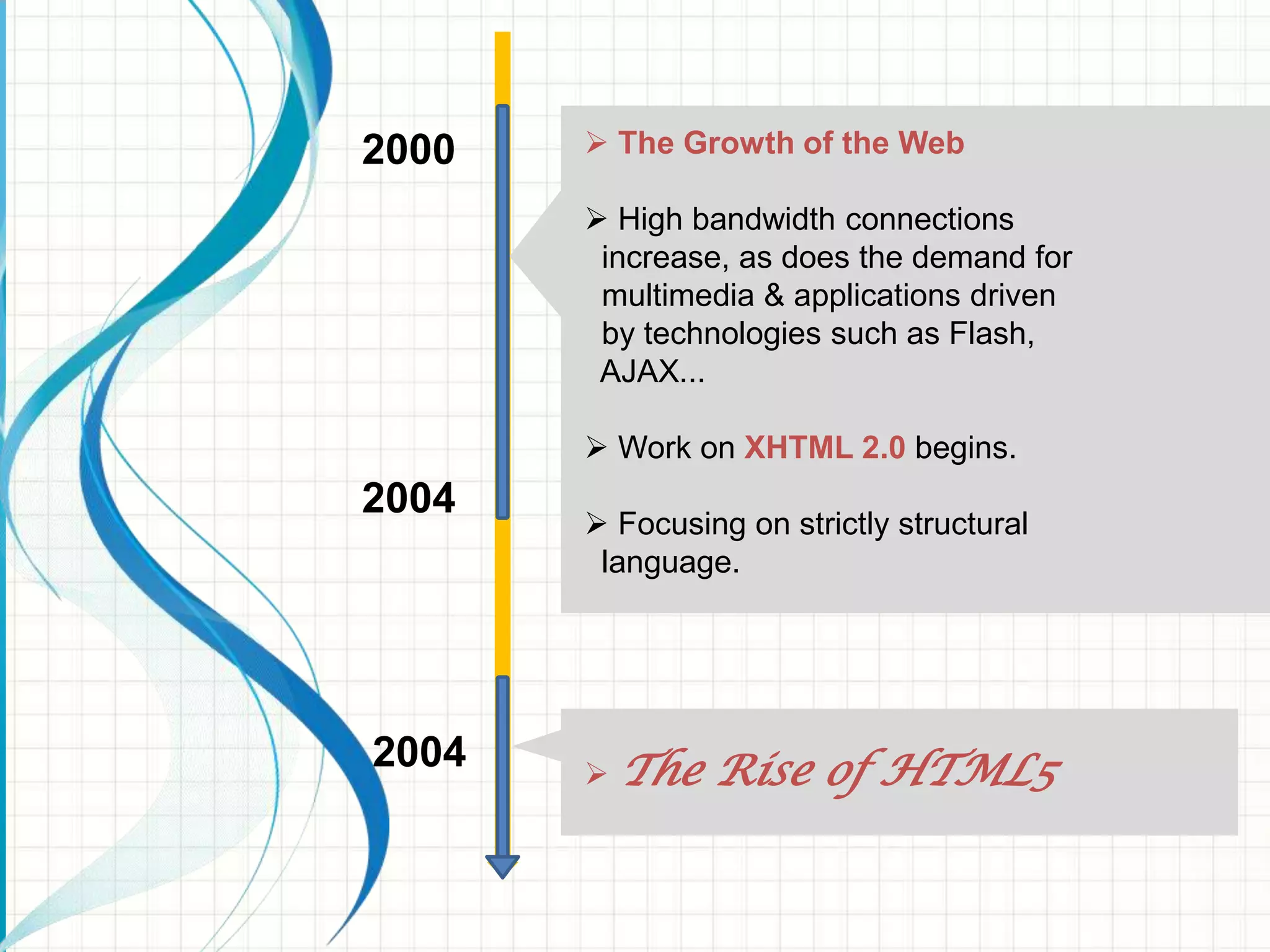 2000

2004

➢ The Growth of the Web

➢ High bandwidth connections increase, as does the demand for multimedia & applications driven by technologies such as Flash, AJAX...

➢ Work on XHTML 2.0 begins.

➢ Focusing on strictly structural language.

2004

➢ The Rise of HTML5